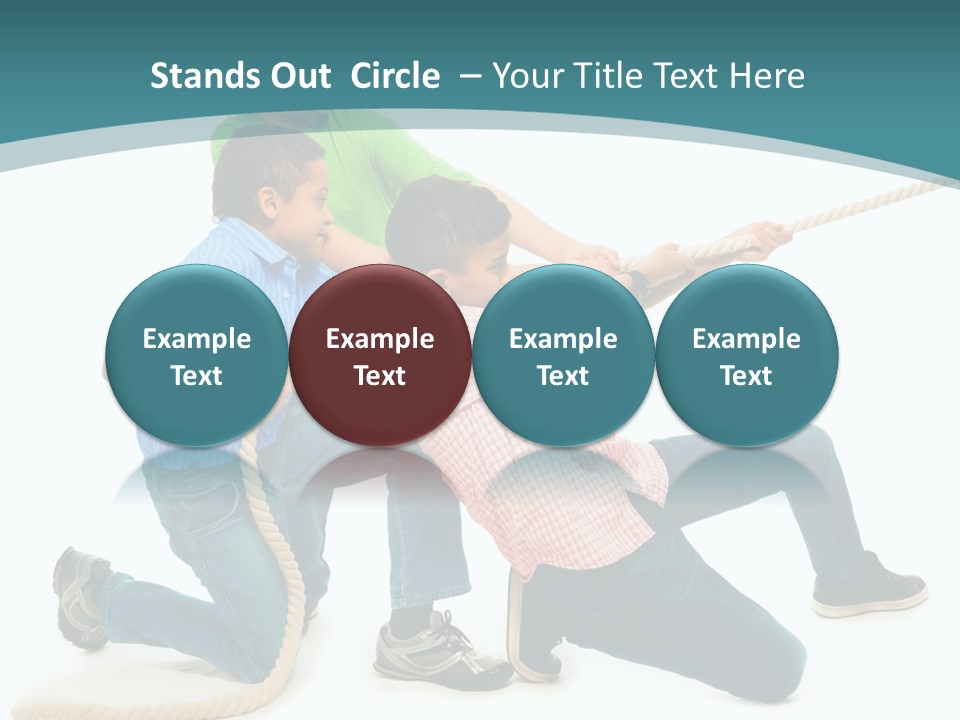 Stands Out Circle – Your Title Text Here

Example Text

Example Text

Example Text

Example Text